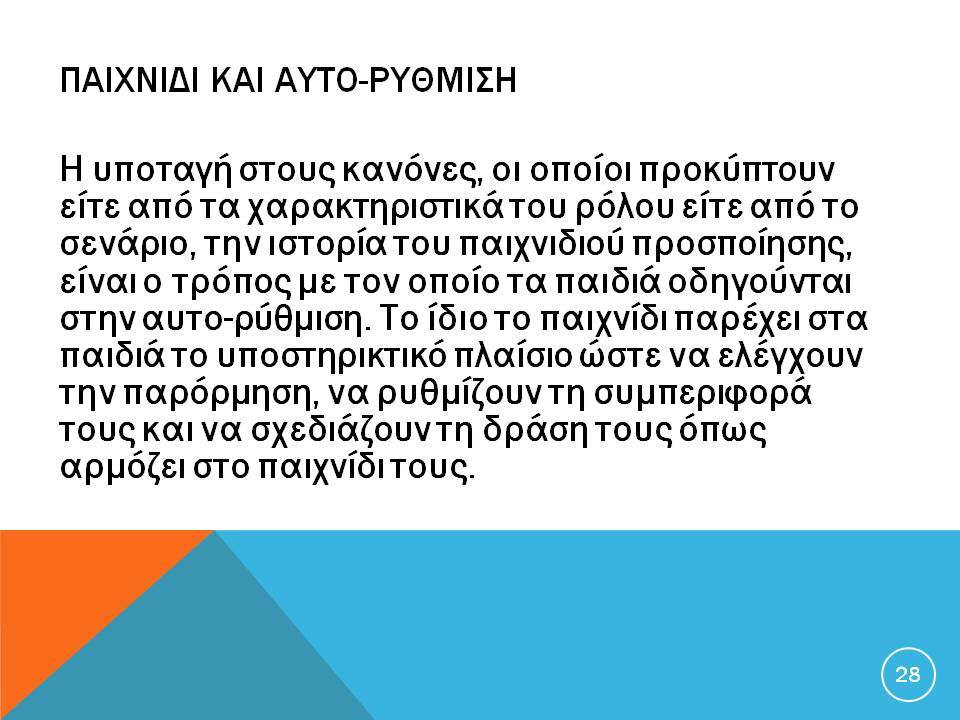 ΠΑΙΧΝΙΔΙ ΚΑΙ ΑΥΤΟ-ΡΥΘΜΙΣΗ

Η υποταγή στους κανόνες, οι οποίοι προκύπτουν είτε από τα χαρακτηριστικά του ρόλου είτε από το σενάριο, την ιστορία του παιχνιδιού προσποίησης, είναι ο τρόπος με τον οποίο τα παιδιά οδηγούνται στην αυτο-ρύθμιση. Το ίδιο το παιχνίδι παρέχει στα παιδιά το υποστηρικτικό πλαίσιο ώστε να ελέγχουν την παρόρμηση, να ρυθμίζουν τη συμπεριφορά τους και να σχεδιάζουν τη δράση τους όπως αρμόζει στο παιχνίδι τους.

28